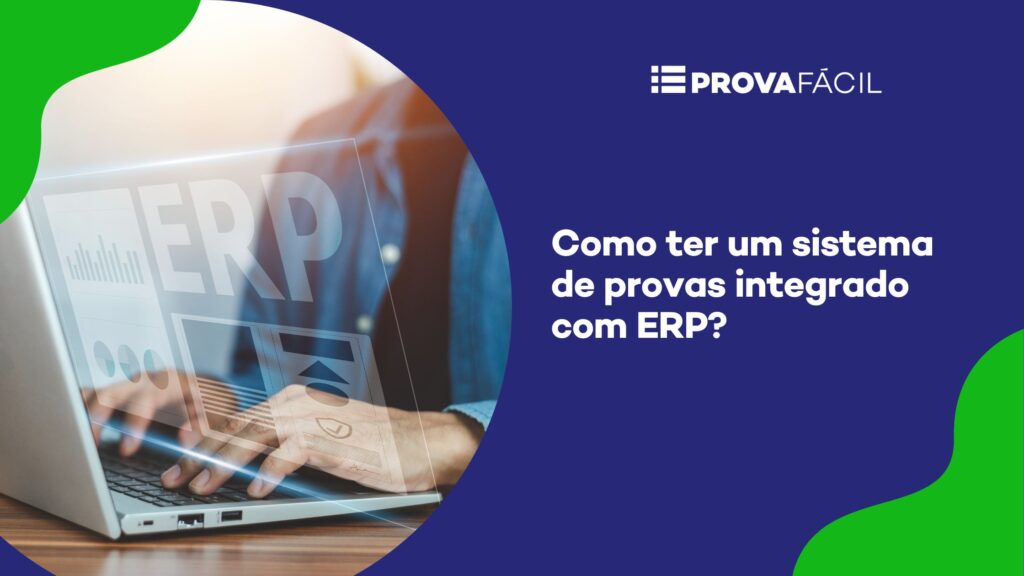 ERP

PROVAFÁCIL

Como ter um sistema de provas integrado com ERP?